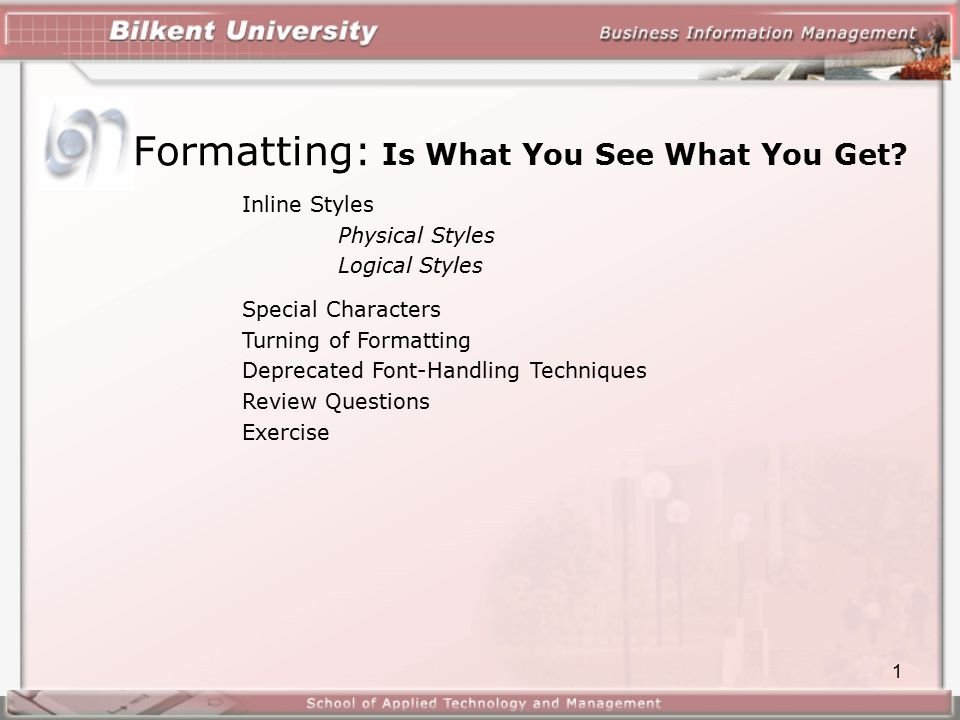 Bilkent University

Business Information Management

Formatting: Is What You See What You Get?

Inline Styles

Physical Styles

Logical Styles

Special Characters

Turning of Formatting

Deprecated Font-Handling Techniques

Review Questions

Exercise

1

School of Applied Technology and Management